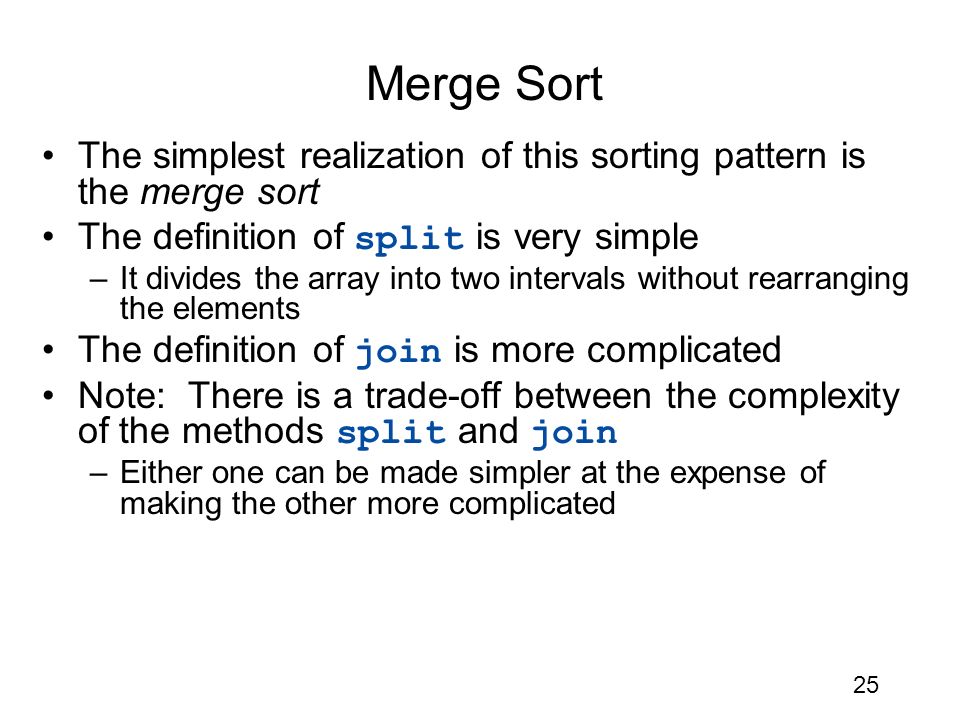 Merge Sort

• The simplest realization of this sorting pattern is the merge sort
• The definition of split is very simple
– It divides the array into two intervals without rearranging the elements
• The definition of join is more complicated
• Note: There is a trade-off between the complexity of the methods split and join
– Either one can be made simpler at the expense of making the other more complicated

25